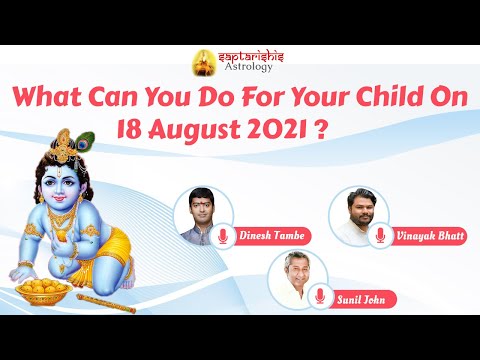 saptarishis Astrology

What Can You Do For Your Child On 18 August 2021 ?

Dinesh Tambe

Vinayak Bhatt

Sunil John